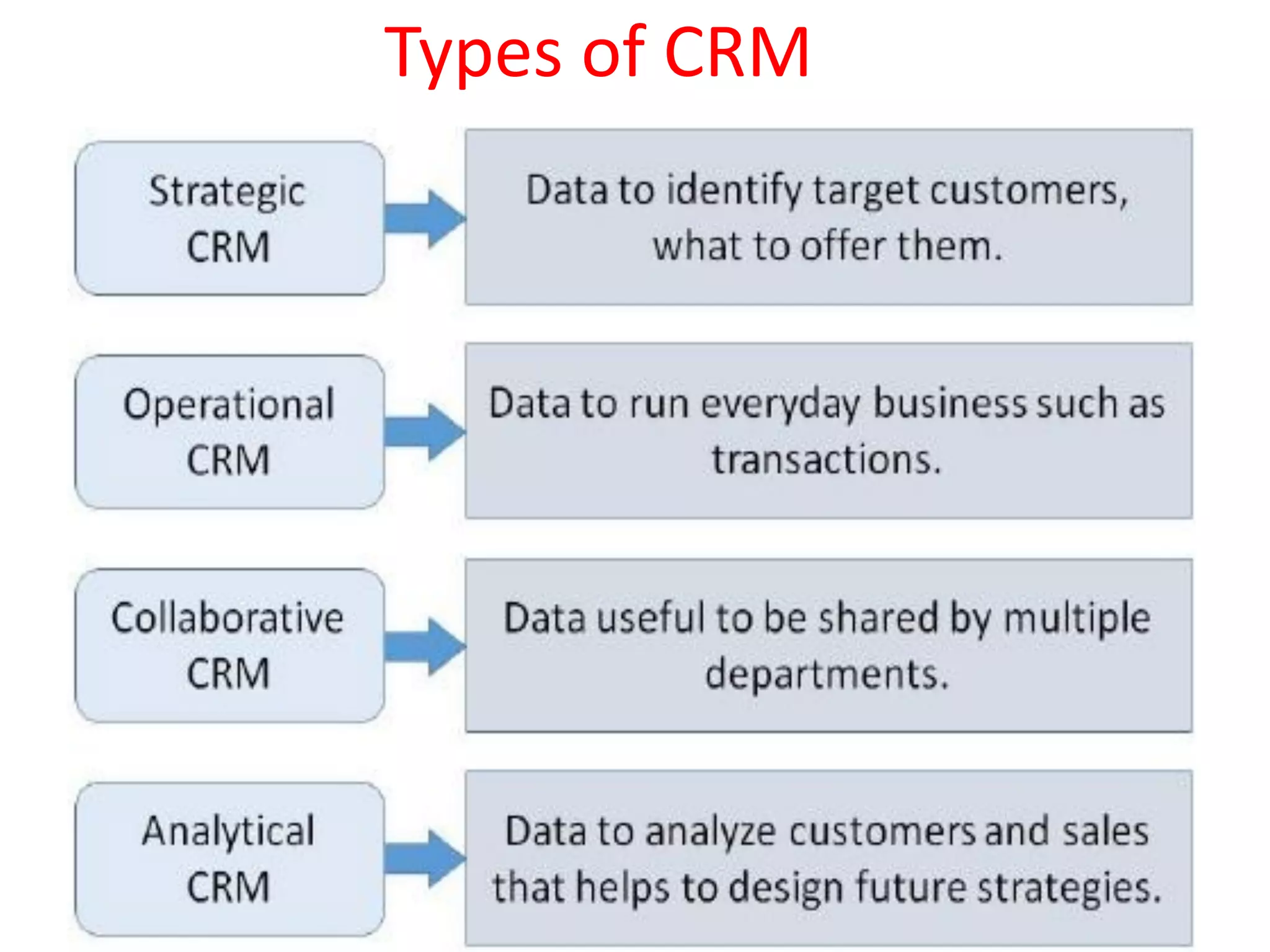 Types of CRM

Strategic CRM

Data to identify target customers, what to offer them.

Operational CRM

Data to run everyday business such as transactions.

Collaborative CRM

Data useful to be shared by multiple departments.

Analytical CRM

Data to analyze customers and sales that helps to design future strategies.